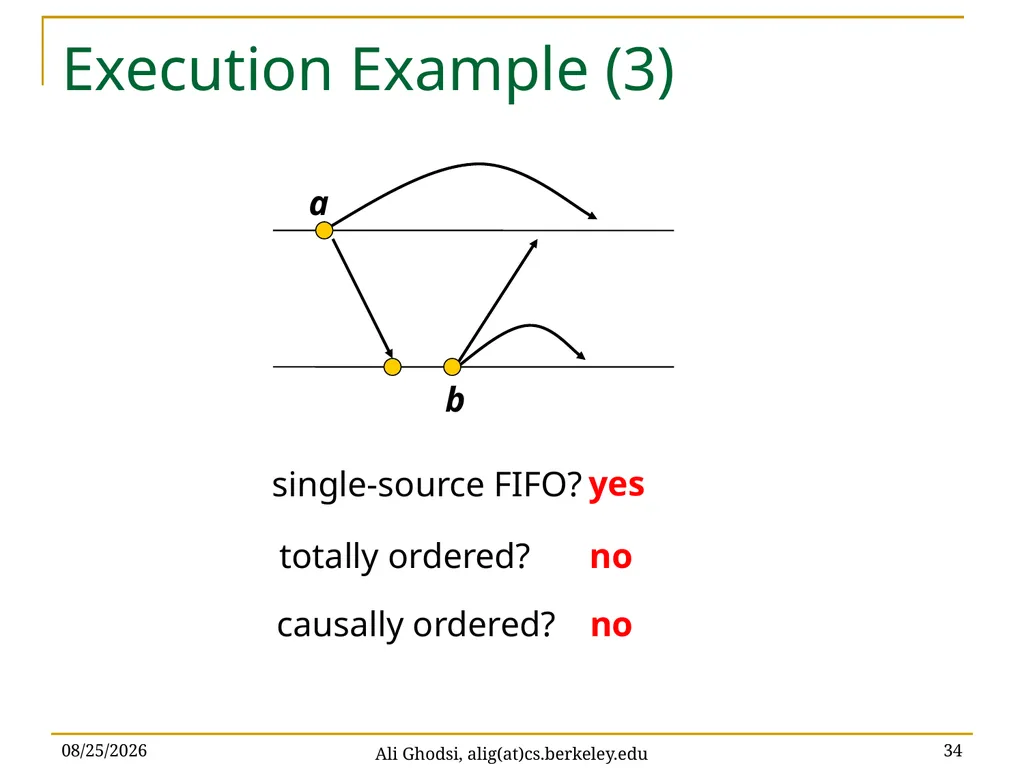 Execution Example (3)

a

b

single-source FIFO? yes

totally ordered? no

causally ordered? no

08/25/2026

Ali Ghodsi, alig(at)cs.berkeley.edu

34